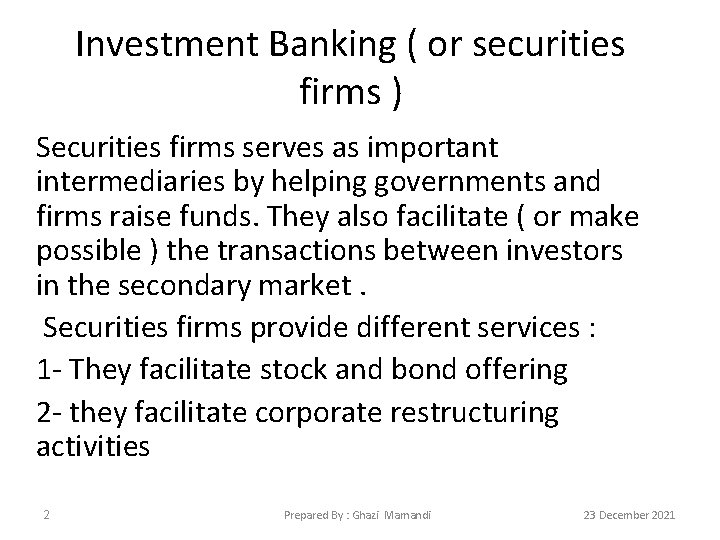 Investment Banking ( or securities firms )

Securities firms serves as important intermediaries by helping governments and firms raise funds. They also facilitate ( or make possible ) the transactions between investors in the secondary market .

Securities firms provide different services :

1- They facilitate stock and bond offering

2- they facilitate corporate restructuring activities

2

Prepared By : Ghazi Mamandi

23 December 2021